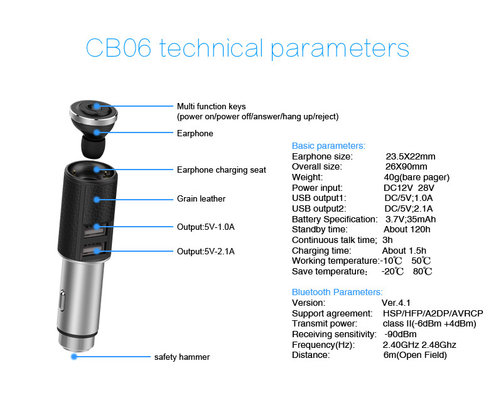 CB06 technical parameters

Multi function keys
(power on/power off/answer/hang up/reject)

Earphone

Earphone charging seat

Grain leather

Output:5V-1.0A

Output:5V-2.1A

safety hammer

Basic parameters:
Earphone size: 23.5X22mm
Overall size: 26X90mm
Weight: 40g(bare pager)
Power input: DC12V 28V
USB output1: DC/5V;1.0A
USB output2: DC/5V;2.1A
Battery Specification: 3.7V;35mAh
Standby time: About 120h
Continuous talk time; 3h
Charging time: About 1.5h
Working temperature:-10℃ 50℃
Save temperature： -20℃ 80℃

Bluetooth Parameters:
Version: Ver.4.1
Support agreement: HSP/HFP/A2DP/AVRCP
Transmit power: class II(-6dBm +4dBm)
Receiving sensitivity: -90dBm
Frequency(Hz): 2.40GHz 2.48Ghz
Distance: 6m(Open Field)